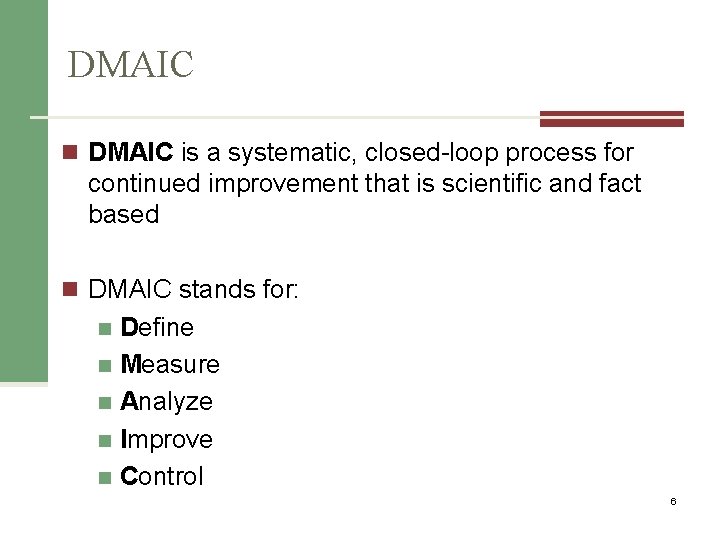 DMAIC

DMAIC is a systematic, closed-loop process for continued improvement that is scientific and fact based

DMAIC stands for:

Define
Measure
Analyze
Improve
Control

6